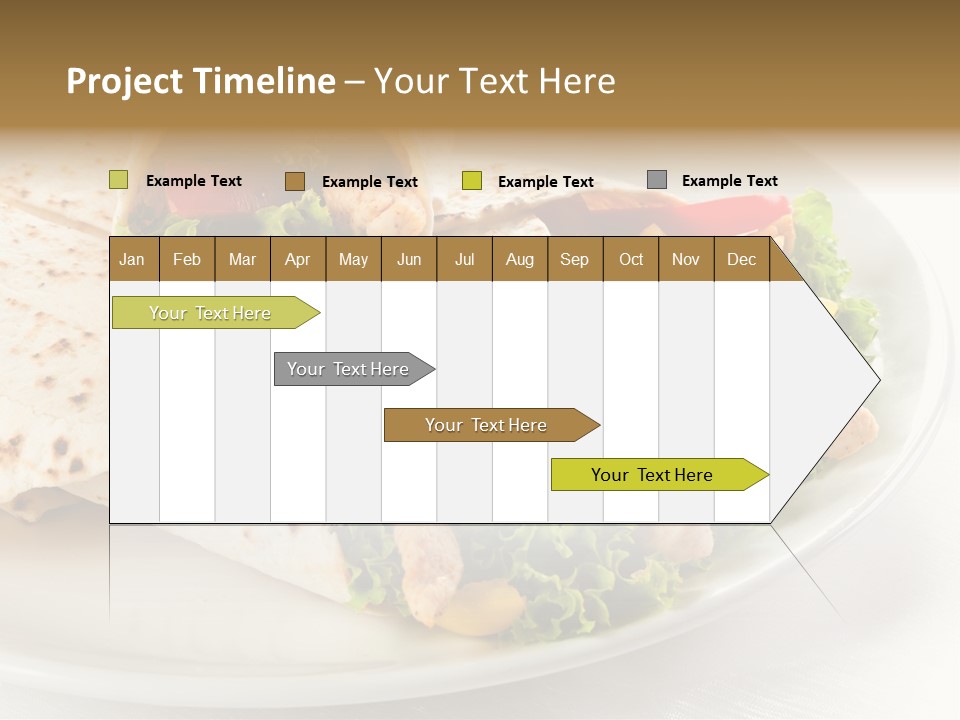 Project Timeline – Your Text Here

Example Text
Example Text
Example Text
Example Text

| Jan | Feb | Mar | Apr | May | Jun | Jul | Aug | Sep | Oct | Nov | Dec |
|---|---|---|---|---|---|---|---|---|---|---|---|

Your Text Here
Your Text Here
Your Text Here
Your Text Here